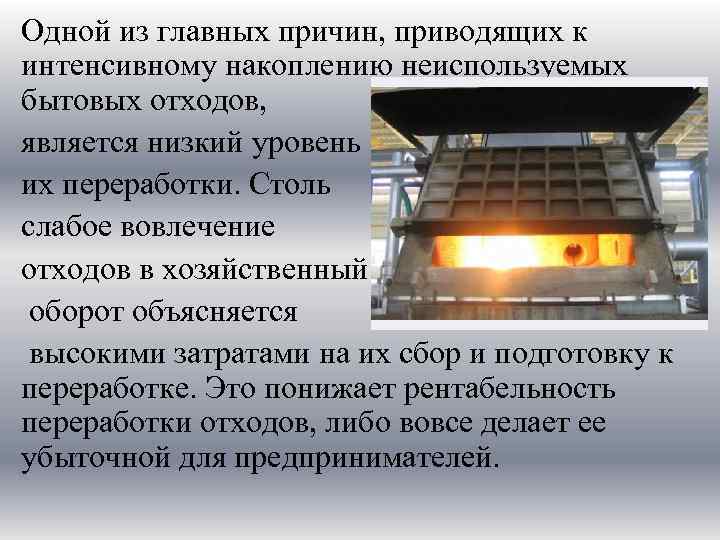 Одной из главных причин, приводящих к интенсивному накоплению неиспользуемых бытовых отходов,

является низкий уровень

их переработки. Столь

слабое вовлечение

отходов в хозяйственный

оборот объясняется

высокими затратами на их сбор и подготовку к переработке. Это понижает рентабельность переработки отходов, либо вовсе делает ее убыточной для предпринимателей.